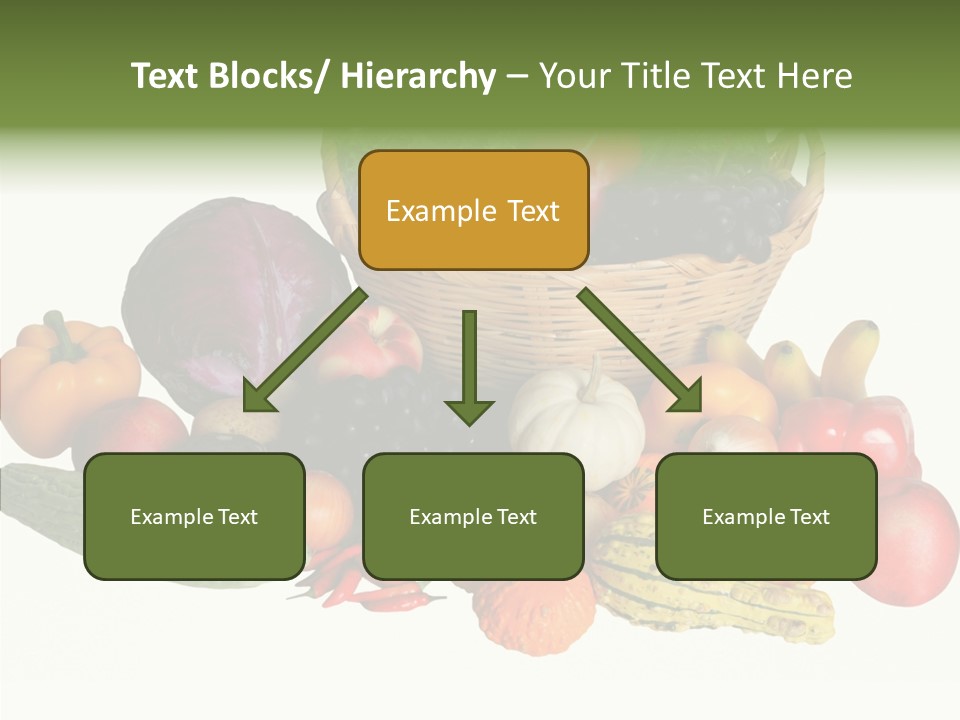 Text Blocks/ Hierarchy – Your Title Text Here

Example Text

Example Text

Example Text

Example Text